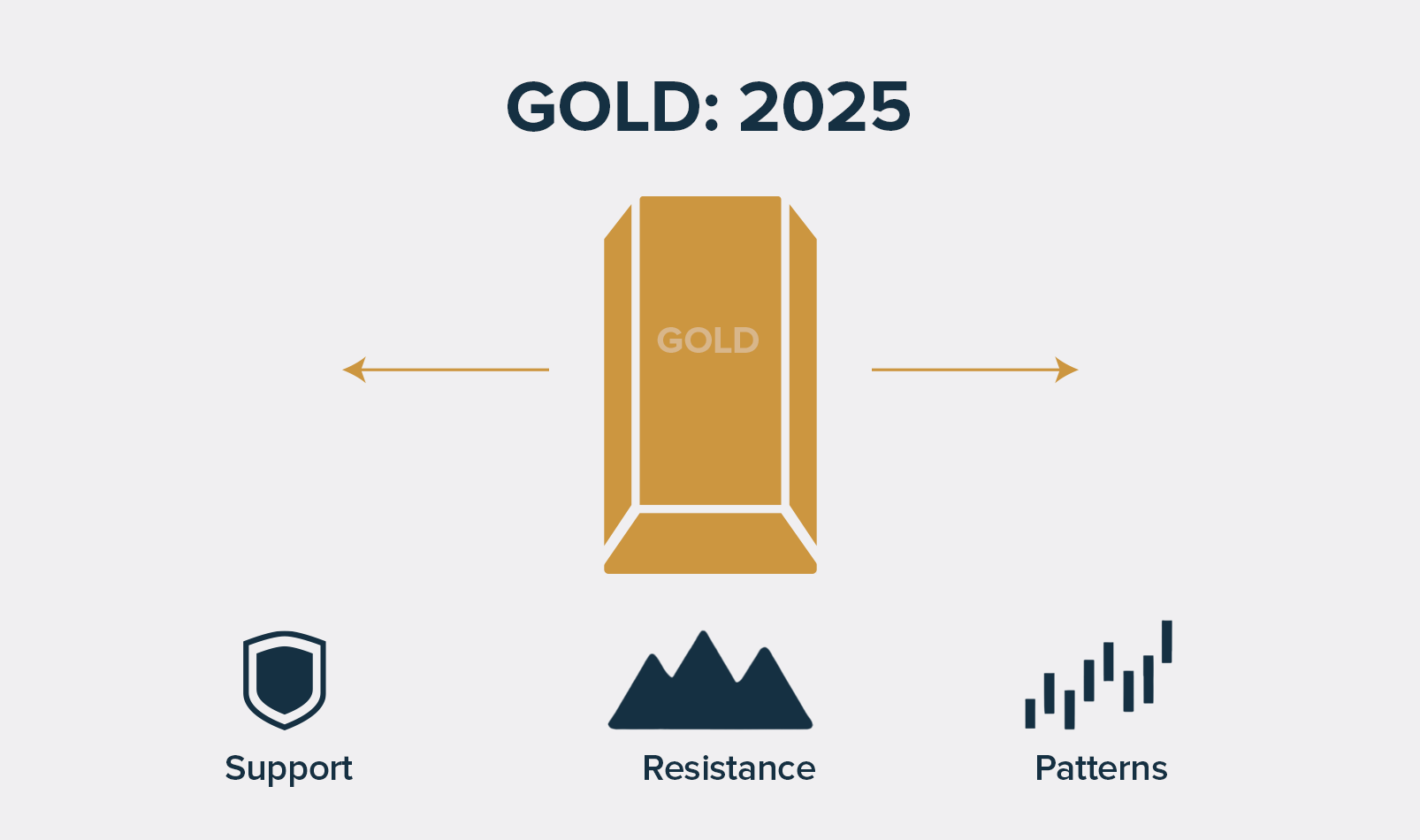 GOLD: 2025

GOLD

Support

Resistance

Patterns